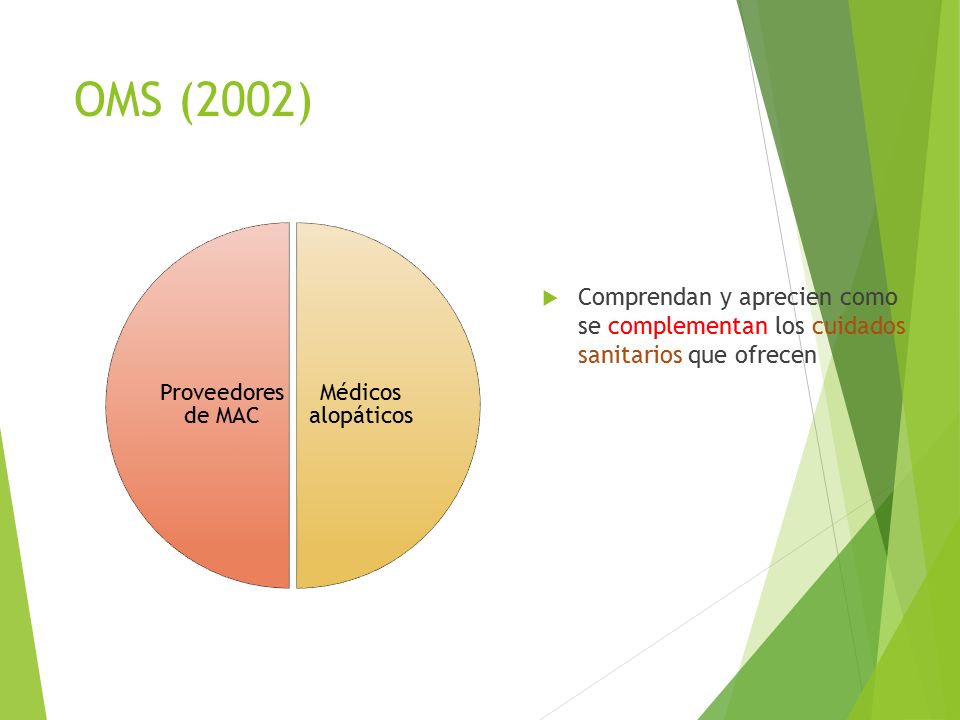 OMS (2002)

Proveedores de MAC

Médicos alopáticos

Comprendan y aprecien como se complementan los cuidados sanitarios que ofrecen